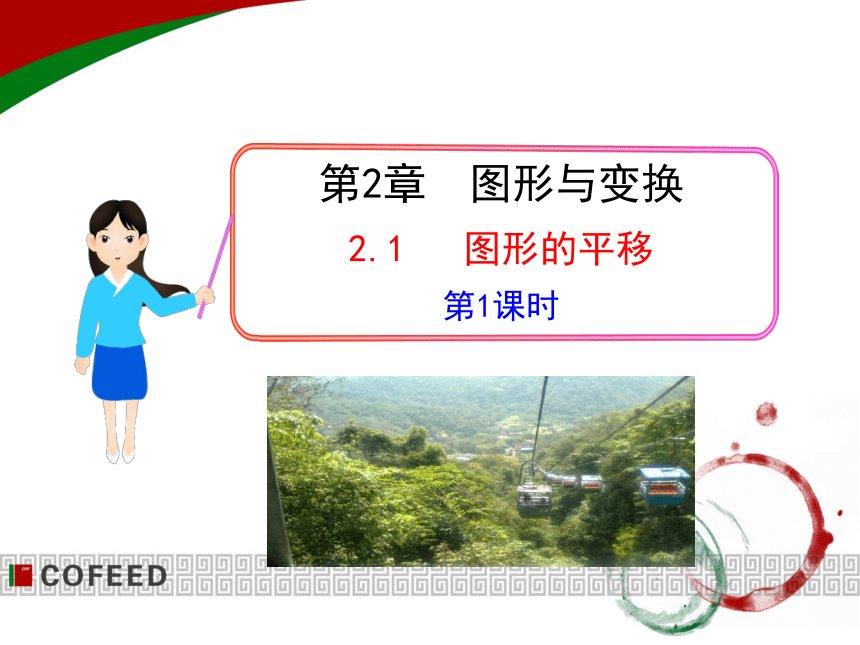 第2章　图形与变换

2.1　图形的平移

第1课时

COFEED